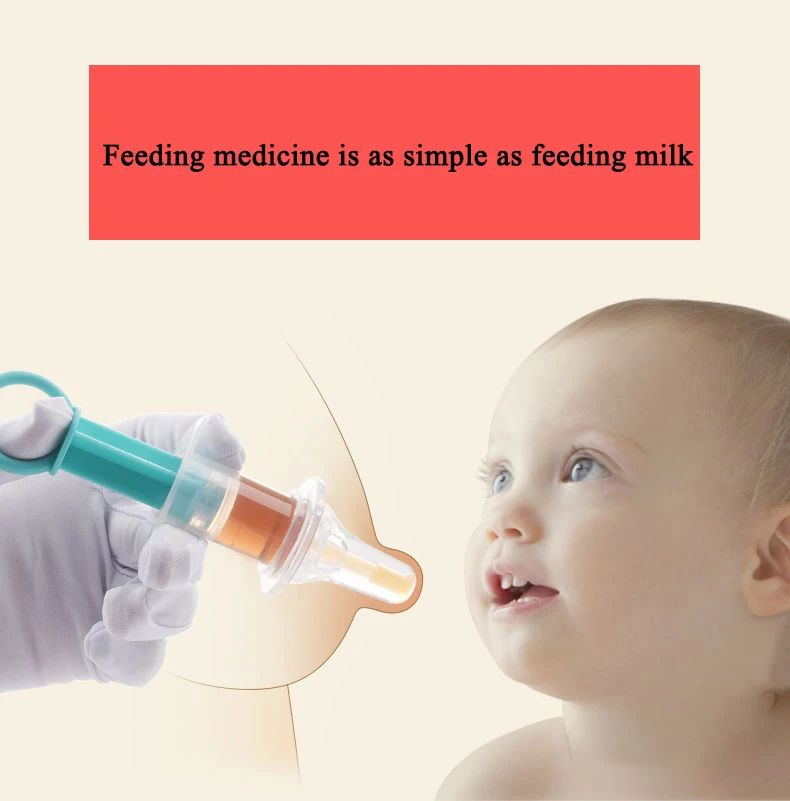 Feeding medicine is as simple as feeding milk